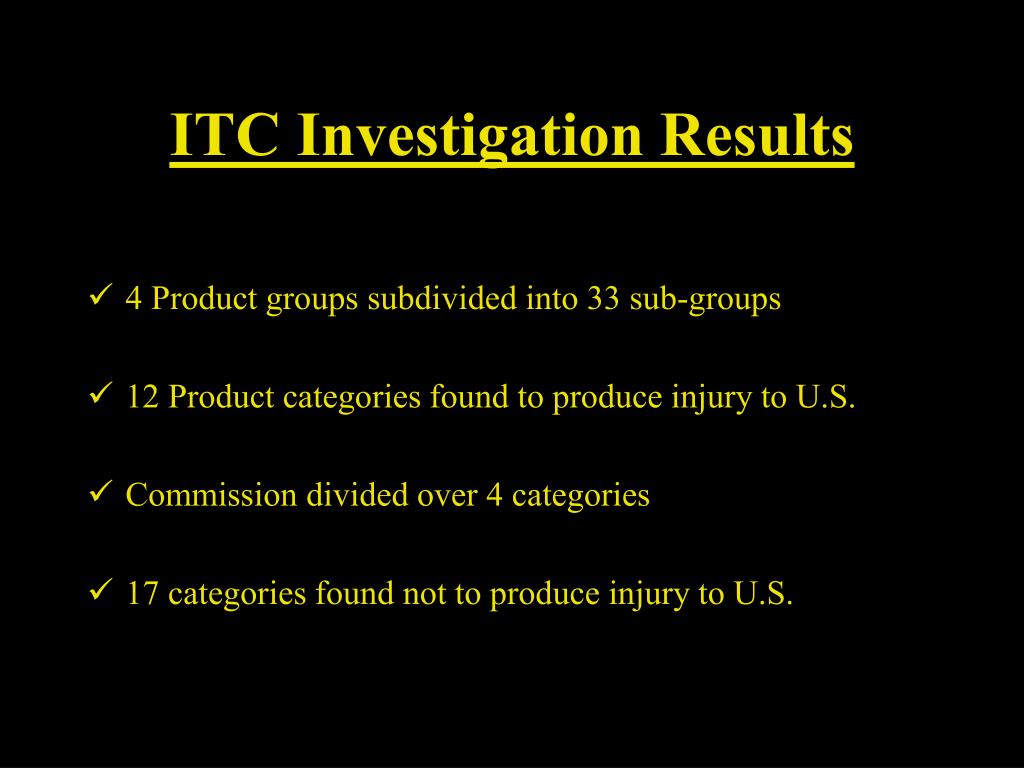 ITC Investigation Results

✓ 4 Product groups subdivided into 33 sub-groups

✓ 12 Product categories found to produce injury to U.S.

✓ Commission divided over 4 categories

✓ 17 categories found not to produce injury to U.S.